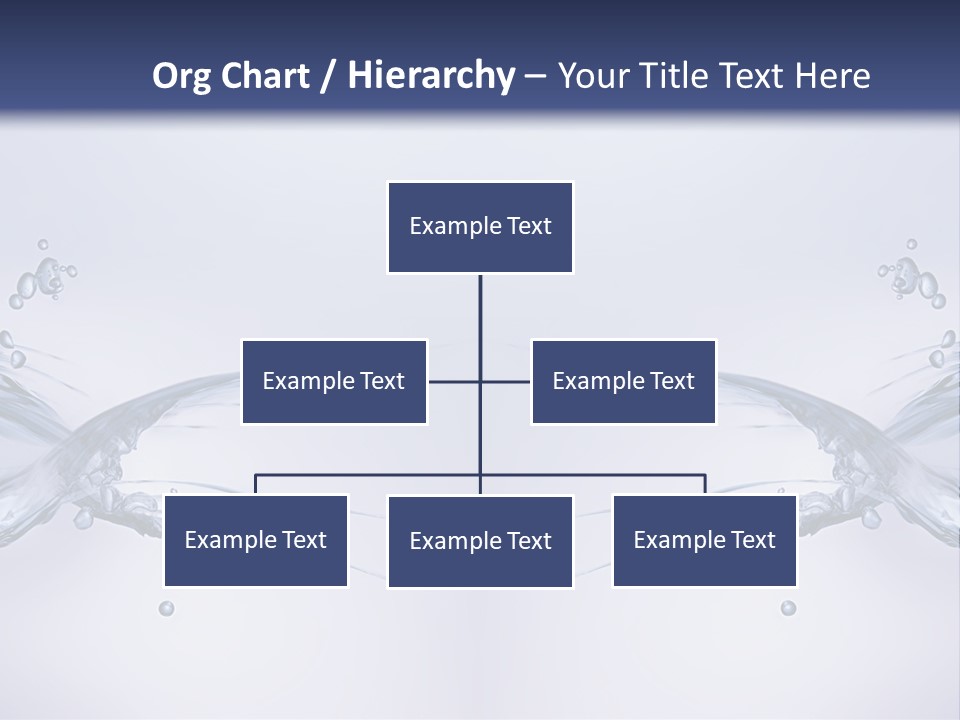 Org Chart / Hierarchy – Your Title Text Here

Example Text

Example Text

Example Text

Example Text

Example Text

Example Text